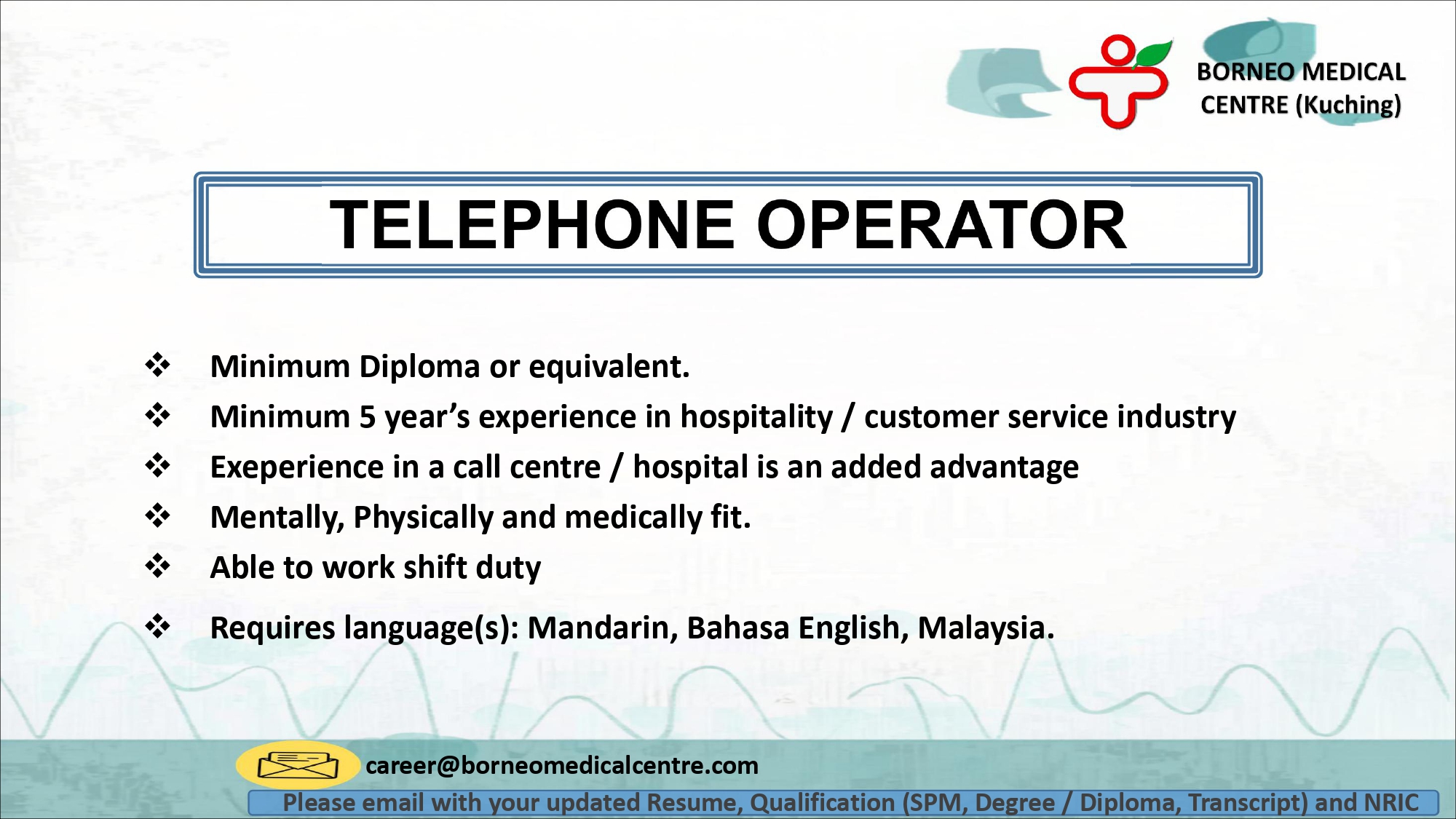 BORNEO MEDICAL CENTRE (Kuching)

TELEPHONE OPERATOR

❖ Minimum Diploma or equivalent.
❖ Minimum 5 year's experience in hospitality / customer service industry
❖ Exeperience in a call centre / hospital is an added advantage
❖ Mentally, Physically and medically fit.
❖ Able to work shift duty
❖ Requires language(s): Mandarin, Bahasa English, Malaysia.

career@borneomedicalcentre.com
Please email with your updated Resume, Qualification (SPM, Degree / Diploma, Transcript) and NRIC